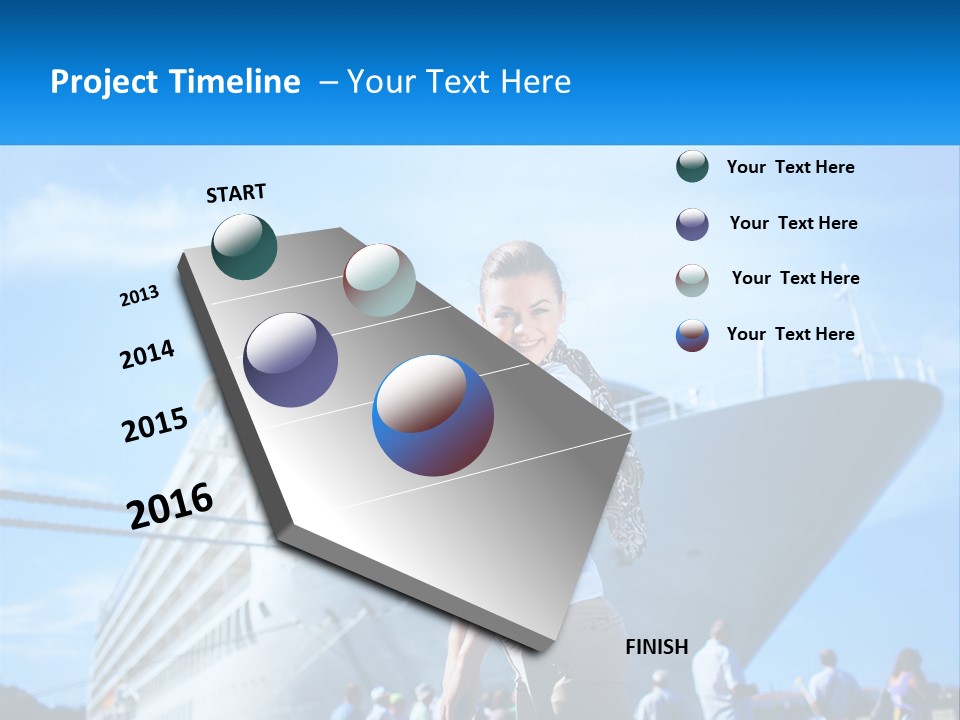 Project Timeline – Your Text Here

START

2013

2014

2015

2016

FINISH

Your Text Here

Your Text Here

Your Text Here

Your Text Here